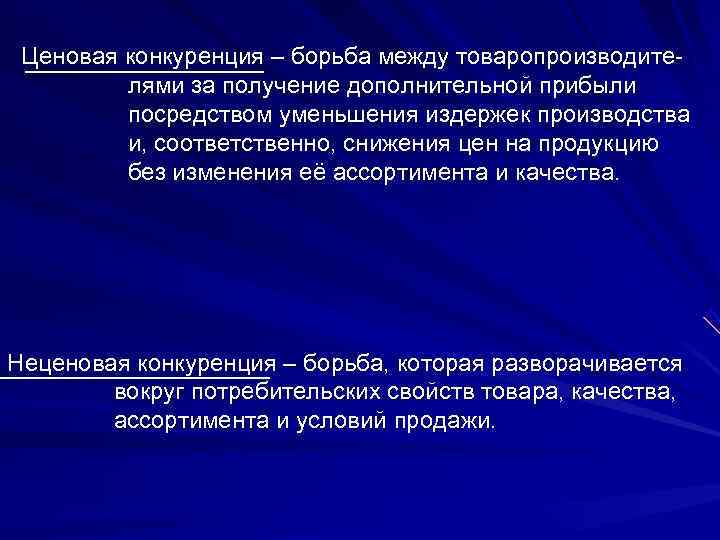 Ценовая конкуренция – борьба между товаропроизводителями за получение дополнительной прибыли посредством уменьшения издержек производства и, соответственно, снижения цен на продукцию без изменения её ассортимента и качества.

Неценовая конкуренция – борьба, которая разворачивается вокруг потребительских свойств товара, качества, ассортимента и условий продажи.